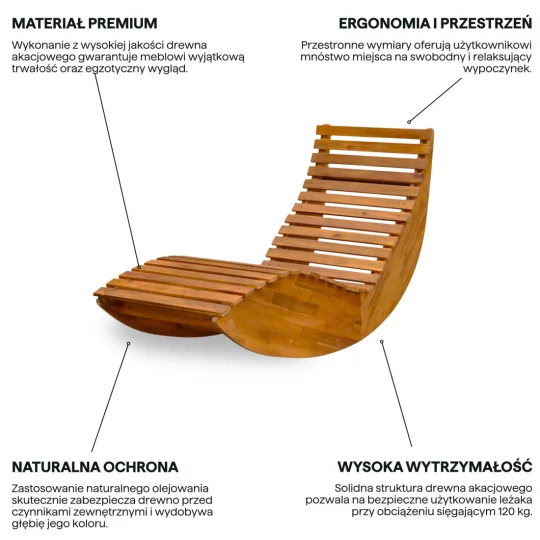 MATERIAŁ PREMIUM

Wykonanie z wysokiej jakości drewna akacjowego gwarantuje meblowi wyjątkową trwałość oraz egzotyczny wygląd.

ERGONOMIA I PRZESTRZEŃ

Przestronne wymiary oferują użytkownikowi mnóstwo miejsca na swobodny i relaksujący wypoczynek.

NATURALNA OCHRONA

Zastosowanie naturalnego olejowania skutecznie zabezpiecza drewno przed czynnikami zewnętrznymi i wydobywa głębię jego koloru.

WYSOKA WYTRZYMAŁOŚĆ

Solidna struktura drewna akacjowego pozwala na bezpieczne użytkowanie leżaka przy obciążeniu sięgającym 120 kg.